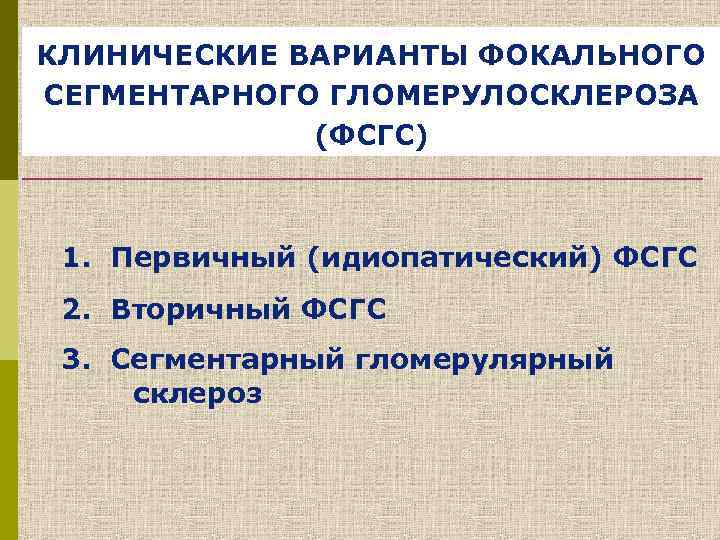 КЛИНИЧЕСКИЕ ВАРИАНТЫ ФОКАЛЬНОГО СЕГМЕНТАРНОГО ГЛОМЕРУЛОСКЛЕРОЗА (ФСГС)

1. Первичный (идиопатический) ФСГС
2. Вторичный ФСГС
3. Сегментарный гломерулярный склероз